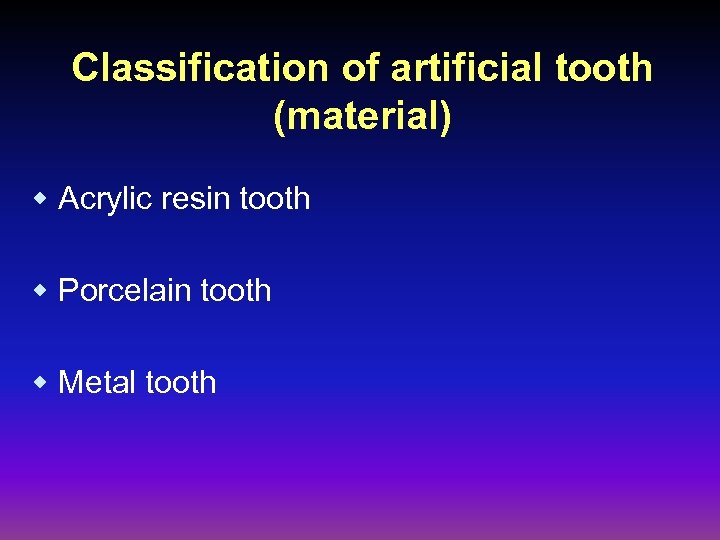 Classification of artificial tooth (material)

- Acrylic resin tooth

- Porcelain tooth

- Metal tooth